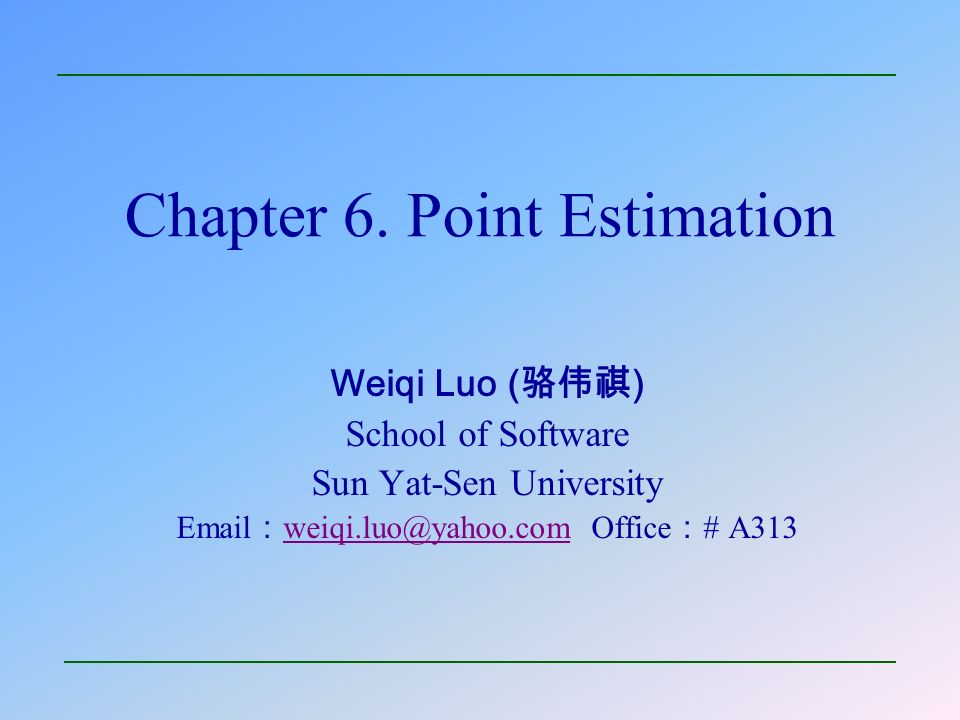 Chapter 6. Point Estimation

Weiqi Luo (骆伟祺)
School of Software
Sun Yat-Sen University
Email：weiqi.luo@yahoo.com Office：# A313